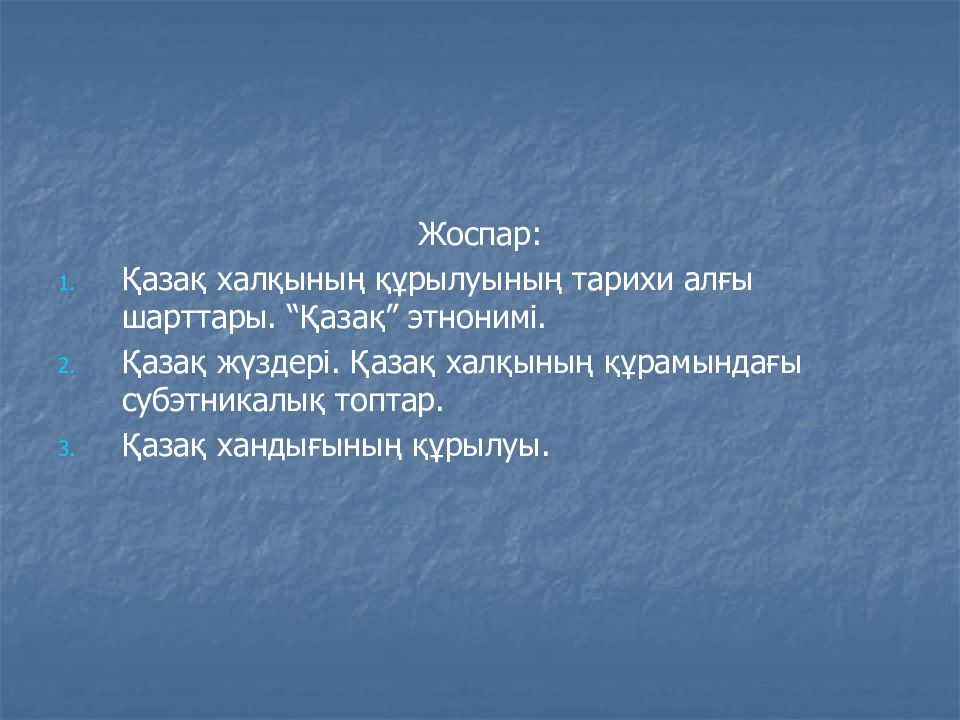 Жоспар:

1. Қазақ халқының құрылуының тарихи алғы шарттары. “Қазақ” этнонимі.
2. Қазақ жүздері. Қазақ халқының құрамындағы субэтникалық топтар.
3. Қазақ хандығының құрылуы.